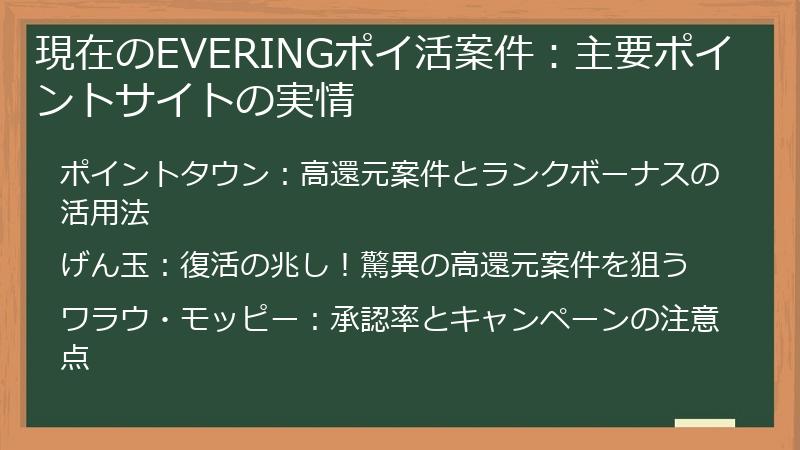 現在のEVERINGポイ活案件：主要ポイントサイトの実情

ポイントタウン：高還元案件とランクボーナスの活用法

げん玉：復活の兆し！驚異の高還元案件を狙う

ワラウ・モッピー：承認率とキャンペーンの注意点